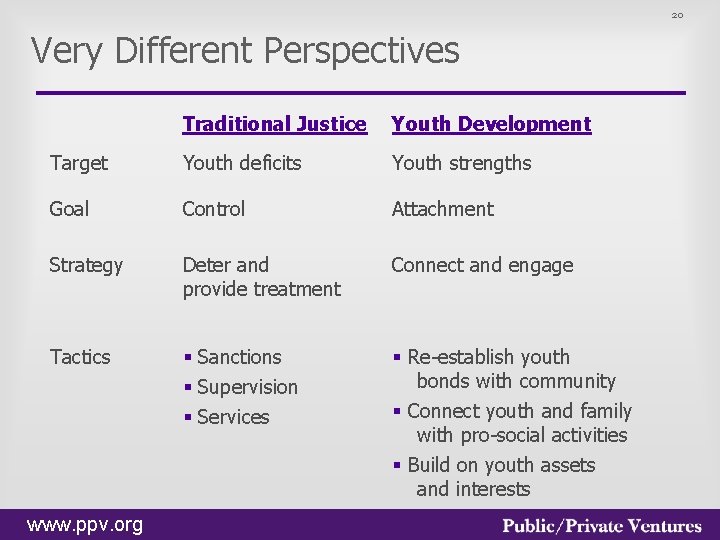 20

Very Different Perspectives

| | Traditional Justice | Youth Development |
|---|---|---|
| Target | Youth deficits | Youth strengths |
| Goal | Control | Attachment |
| Strategy | Deter and provide treatment | Connect and engage |
| Tactics | ▪ Sanctions ▪ Supervision ▪ Services | ▪ Re-establish youth bonds with community ▪ Connect youth and family with pro-social activities ▪ Build on youth assets and interests |

www.ppv.org

Public/Private Ventures